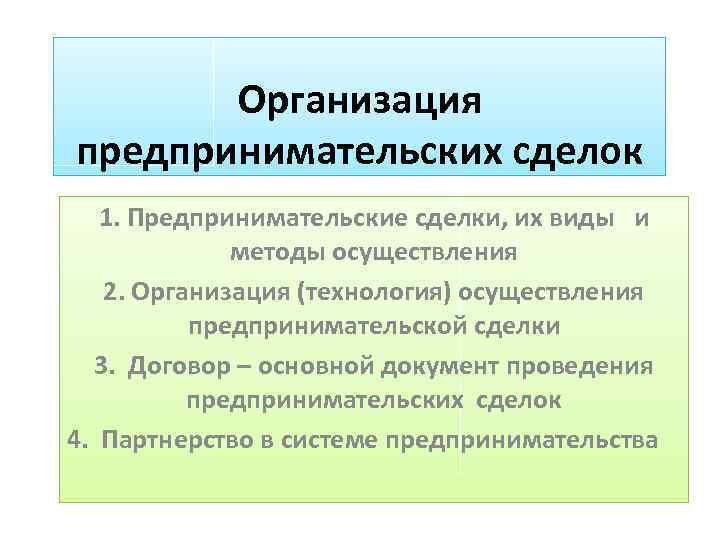 Организация предпринимательских сделок

1. Предпринимательские сделки, их виды и методы осуществления

2. Организация (технология) осуществления предпринимательской сделки

3. Договор – основной документ проведения предпринимательских сделок

4. Партнерство в системе предпринимательства